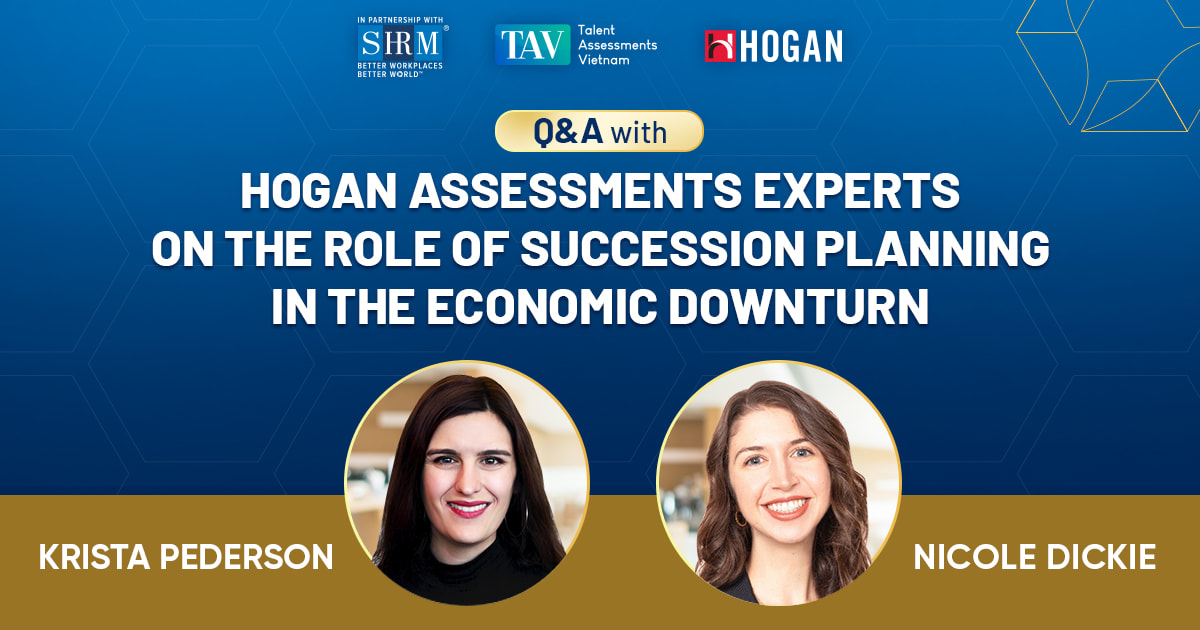 IN PARTNERSHIP WITH
SHRM®
BETTER WORKPLACES
BETTER WORLD™

TAV Talent Assessments Vietnam

HOGAN

Q&A with

HOGAN ASSESSMENTS EXPERTS ON THE ROLE OF SUCCESSION PLANNING IN THE ECONOMIC DOWNTURN

KRISTA PEDERSON

NICOLE DICKIE